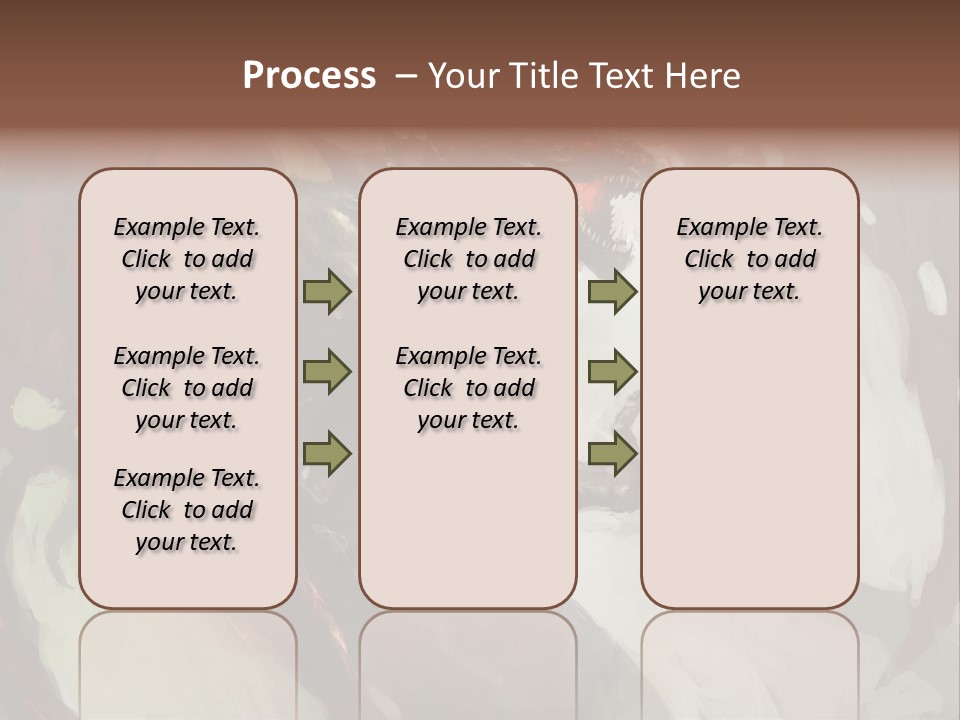 Process – Your Title Text Here

Example Text. Click to add your text.

Example Text. Click to add your text.

Example Text. Click to add your text.

Example Text. Click to add your text.

Example Text. Click to add your text.

Example Text. Click to add your text.